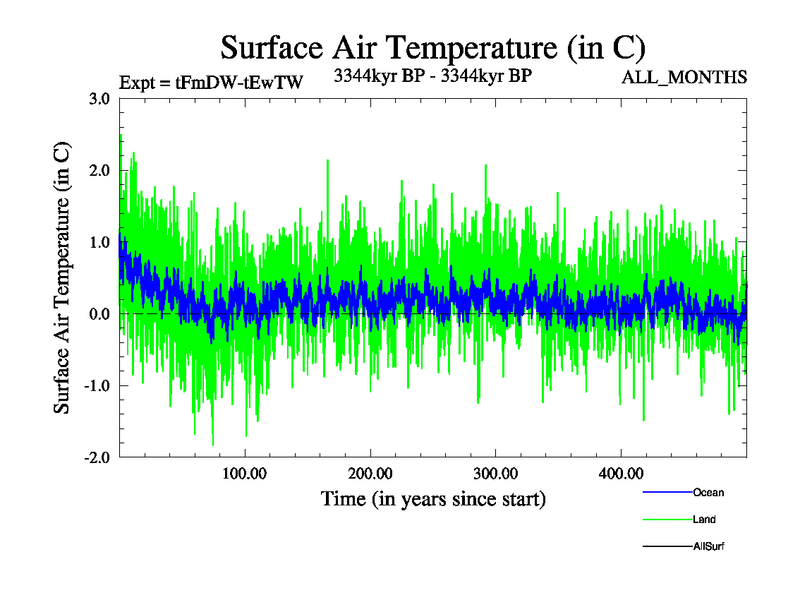 Surface Air Temperature (in C)

Expt = tFmDW-tEwTW

3344kyr BP - 3344kyr BP

ALL_MONTHS

Surface Air Temperature (in C)

3.0
2.0
1.0
0.0
-1.0
-2.0

100.00
200.00
300.00
400.00

Time (in years since start)

Ocean
Land
AllSurf